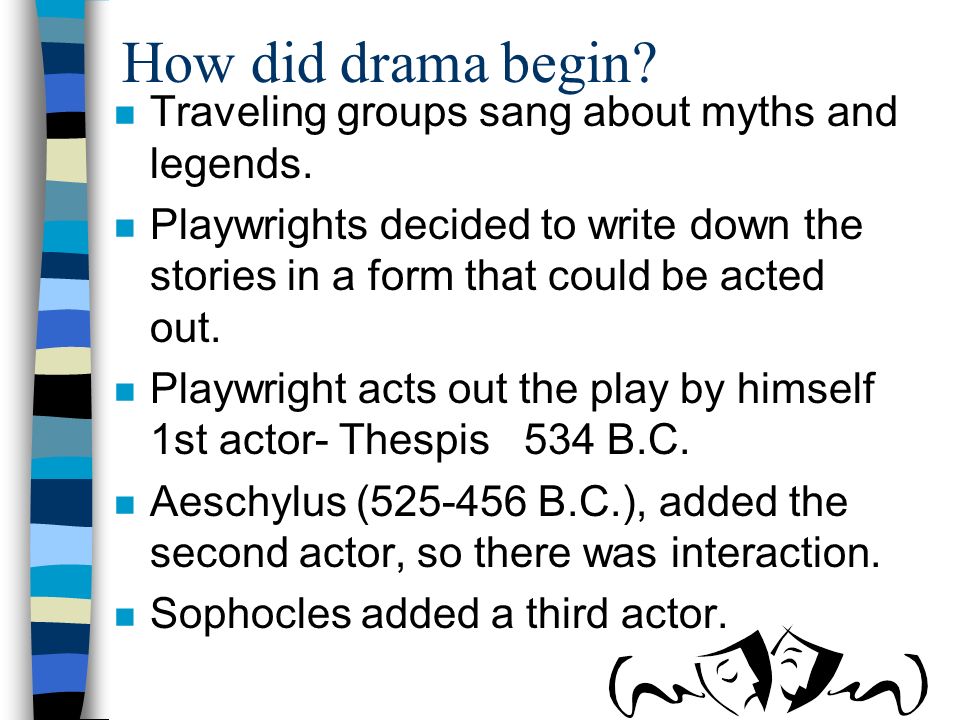 How did drama begin?

- Traveling groups sang about myths and legends.
- Playwrights decided to write down the stories in a form that could be acted out.
- Playwright acts out the play by himself 1st actor- Thespis 534 B.C.
- Aeschylus (525-456 B.C.), added the second actor, so there was interaction.
- Sophocles added a third actor.